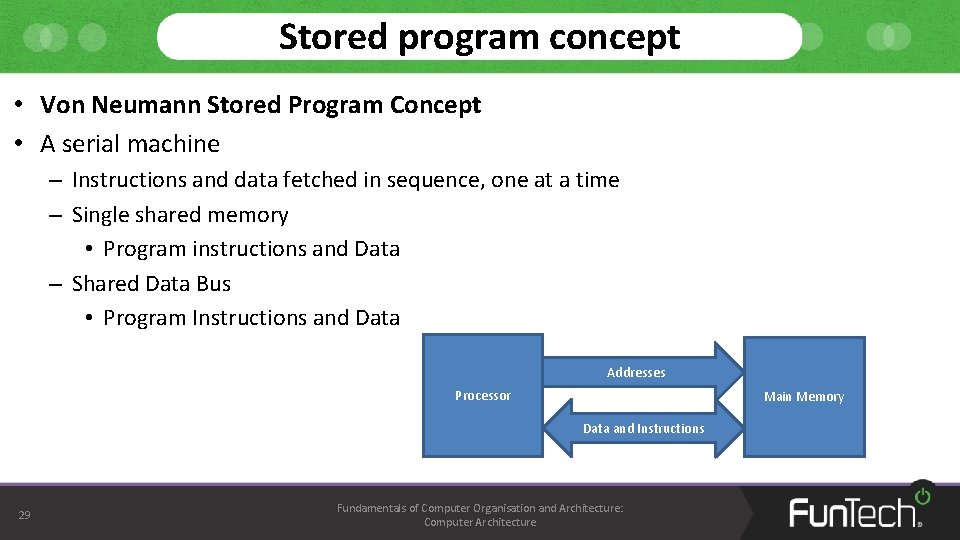 Stored program concept

• Von Neumann Stored Program Concept
• A serial machine
– Instructions and data fetched in sequence, one at a time
– Single shared memory
• Program instructions and Data
– Shared Data Bus
• Program Instructions and Data

Processor

Addresses

Data and Instructions

Main Memory

29

Fundamentals of Computer Organisation and Architecture: Computer Architecture

FunTech